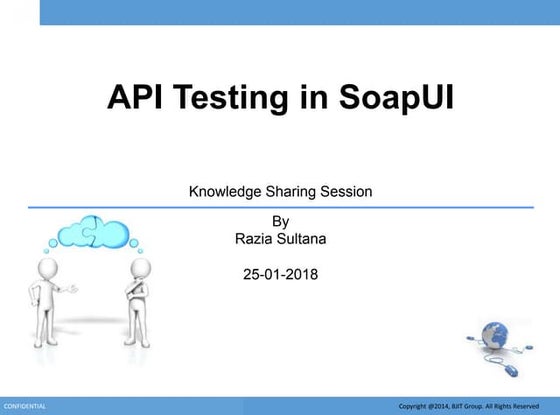 API Testing in SoapUI

Knowledge Sharing Session

By
Razia Sultana

25-01-2018

CONFIDENTIAL

Copyright @2014, BJIT Group. All Rights Reserved